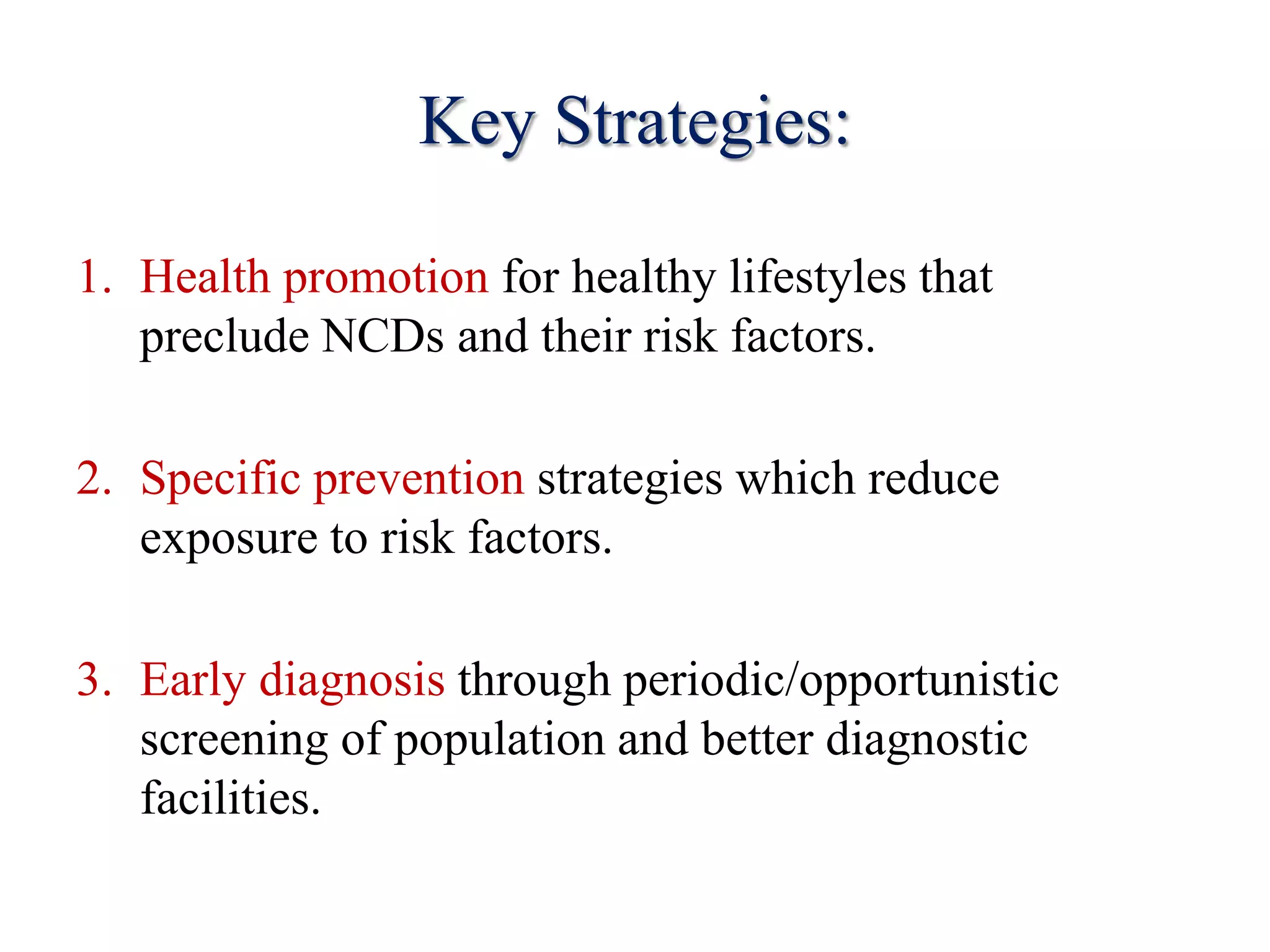 Key Strategies:

1. Health promotion for healthy lifestyles that preclude NCDs and their risk factors.

2. Specific prevention strategies which reduce exposure to risk factors.

3. Early diagnosis through periodic/opportunistic screening of population and better diagnostic facilities.